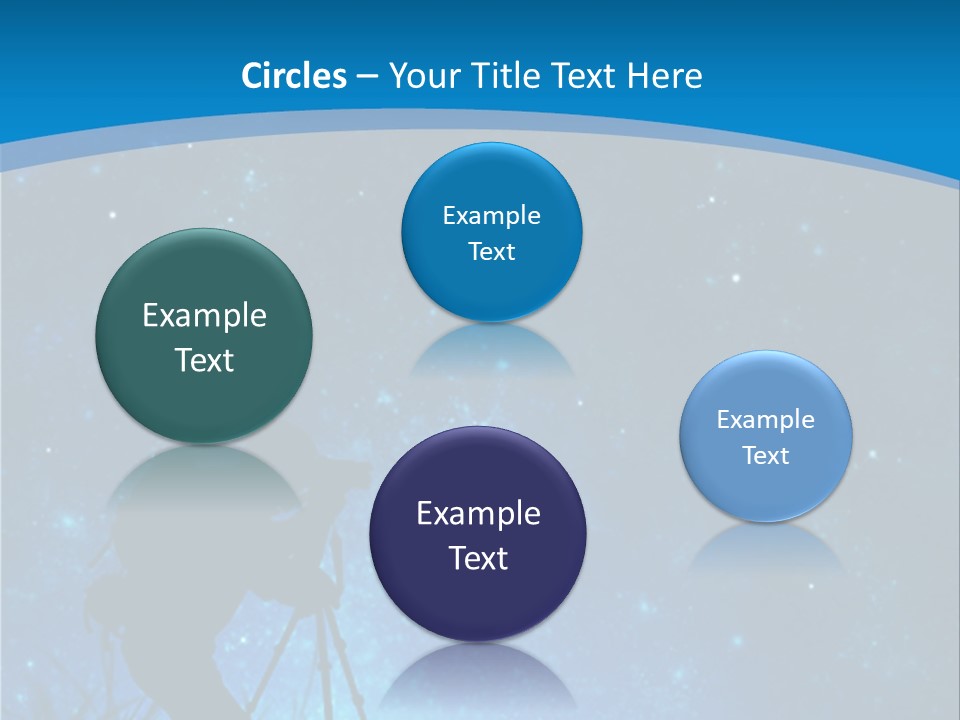 Circles – Your Title Text Here

Example Text

Example Text

Example Text

Example Text